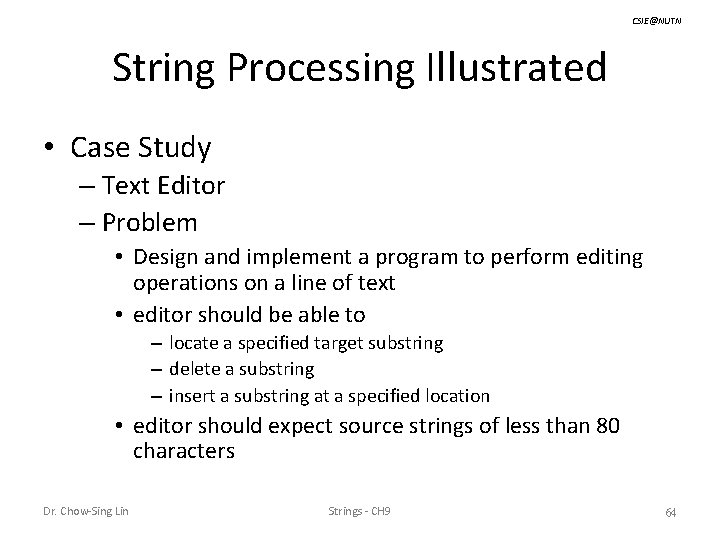 CSIE@NUTN

String Processing Illustrated

• Case Study
– Text Editor
– Problem
• Design and implement a program to perform editing operations on a line of text
• editor should be able to
– locate a specified target substring
– delete a substring
– insert a substring at a specified location
• editor should expect source strings of less than 80 characters

Dr. Chow-Sing Lin
Strings - CH9
64